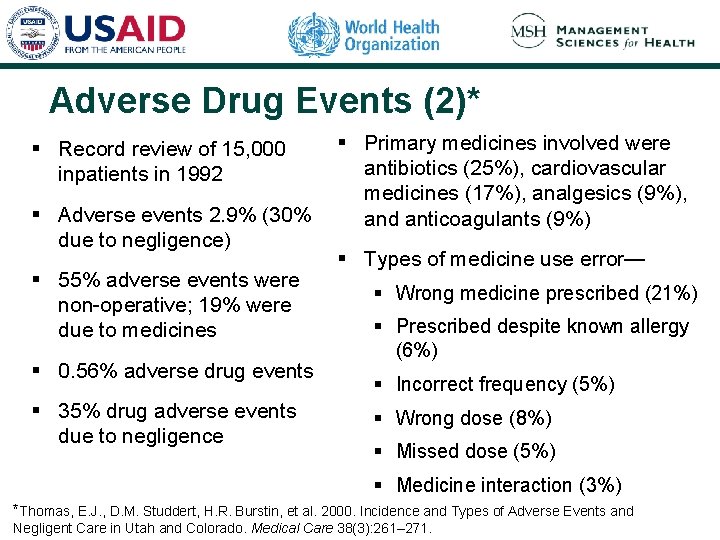 USAID
FROM THE AMERICAN PEOPLE

World Health Organization

MSH MANAGEMENT SCIENCES for HEALTH

Adverse Drug Events (2)*

▪ Record review of 15,000 inpatients in 1992

▪ Adverse events 2.9% (30% due to negligence)

▪ 55% adverse events were non-operative; 19% were due to medicines

▪ 0.56% adverse drug events

▪ 35% drug adverse events due to negligence

▪ Primary medicines involved were antibiotics (25%), cardiovascular medicines (17%), analgesics (9%), and anticoagulants (9%)

▪ Types of medicine use error—

▪ Wrong medicine prescribed (21%)

▪ Prescribed despite known allergy (6%)

▪ Incorrect frequency (5%)

▪ Wrong dose (8%)

▪ Missed dose (5%)

▪ Medicine interaction (3%)

*Thomas, E.J., D.M. Studdert, H.R. Burstin, et al. 2000. Incidence and Types of Adverse Events and Negligent Care in Utah and Colorado. Medical Care 38(3):261–271.